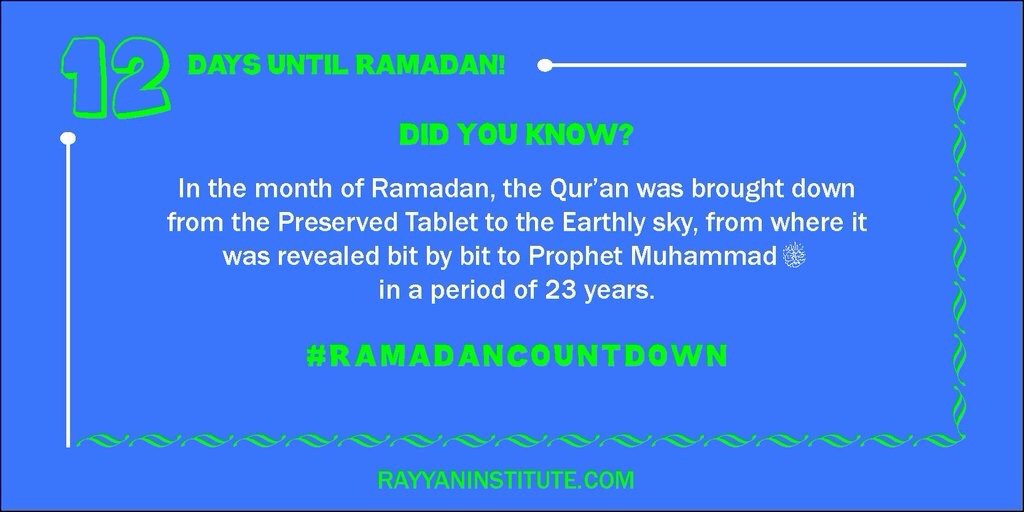 12 DAYS UNTIL RAMADAN!

DID YOU KNOW?

In the month of Ramadan, the Qur'an was brought down from the Preserved Tablet to the Earthly sky, from where it was revealed bit by bit to Prophet Muhammad ﷺ in a period of 23 years.

#RAMADANCOUNTDOWN

RAYYANINSTITUTE.COM